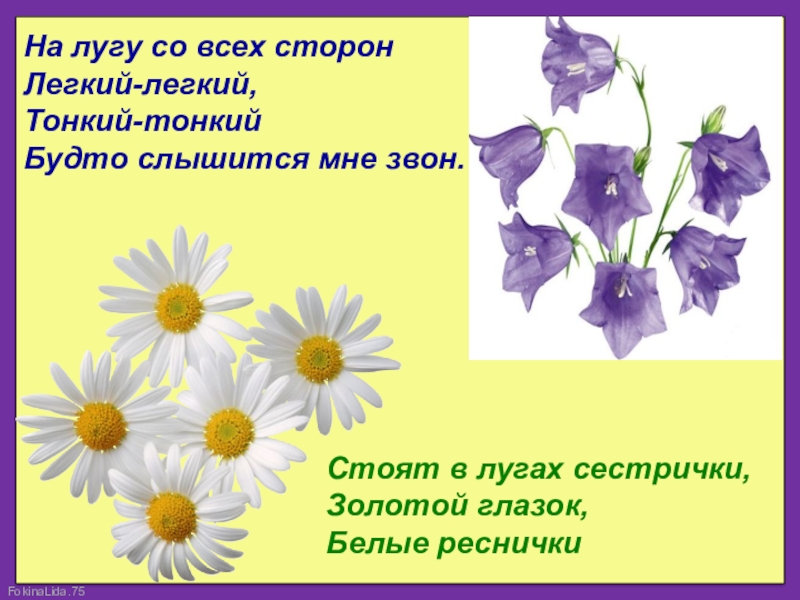 На лугу со всех сторон
Легкий-легкий,
Тонкий-тонкий
Будто слышится мне звон.

Стоят в лугах сестрички,
Золотой глазок,
Белые реснички

FokinaLida.75